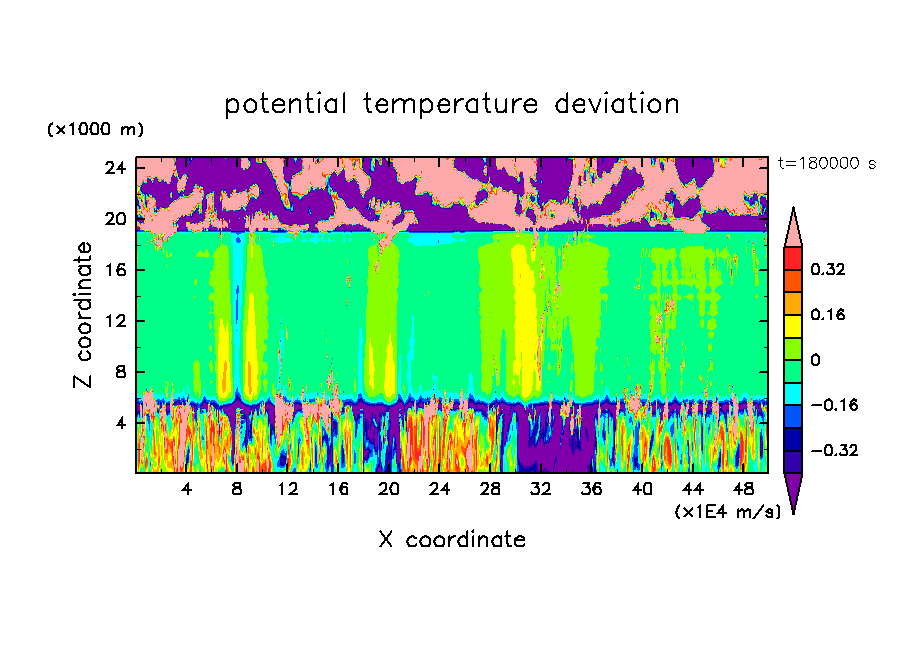 potential temperature deviation

(×1000 m)

t=180000 s

Z coordinate

24
20
16
12
8
4

0.32
0.16
0
−0.16
−0.32

4 8 12 16 20 24 28 32 36 40 44 48

(×1E4 m/s)

X coordinate